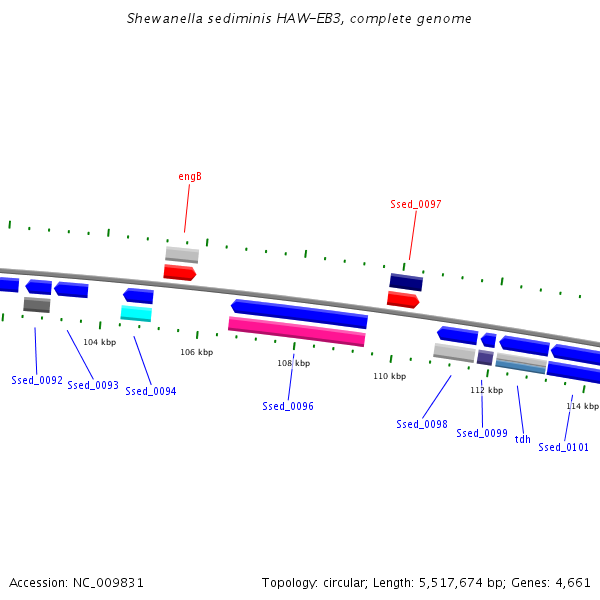 Shewanella sediminis HAW-EB3, complete genome

engB

Ssed_0097

104 kbp

106 kbp

108 kbp

110 kbp

112 kbp

114 kbp

Ssed_0092

Ssed_0093

Ssed_0094

Ssed_0096

Ssed_0098

Ssed_0099

tdh

Ssed_0101

Accession: NC_009831

Topology: circular; Length: 5,517,674 bp; Genes: 4,661